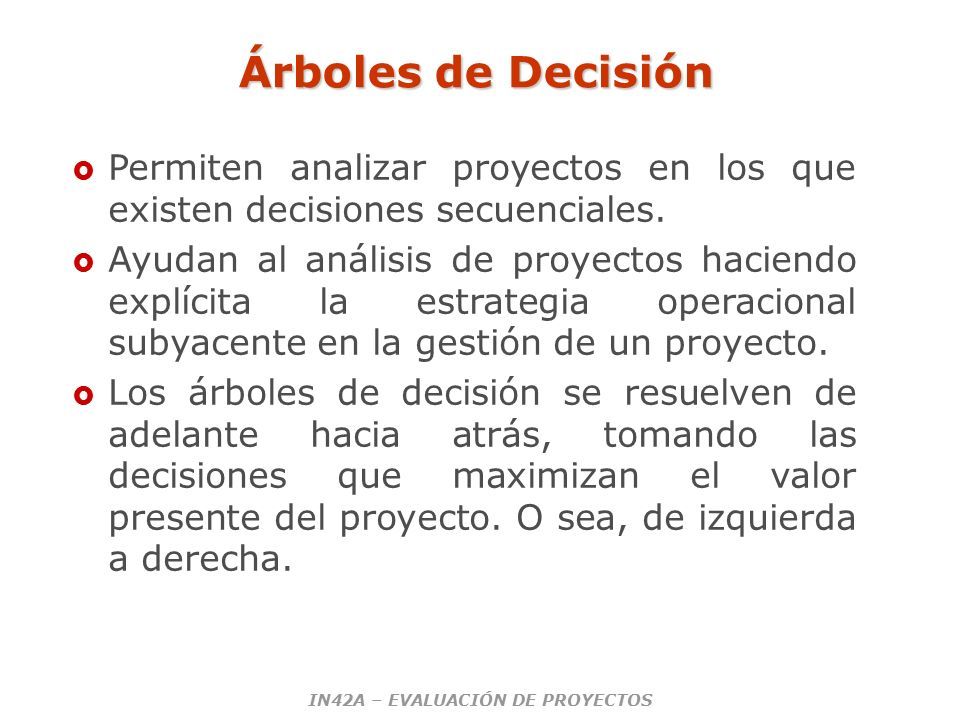 Árboles de Decisión

Permiten analizar proyectos en los que existen decisiones secuenciales.

Ayudan al análisis de proyectos haciendo explícita la estrategia operacional subyacente en la gestión de un proyecto.

Los árboles de decisión se resuelven de adelante hacia atrás, tomando las decisiones que maximizan el valor presente del proyecto. O sea, de izquierda a derecha.

IN42A – EVALUACIÓN DE PROYECTOS